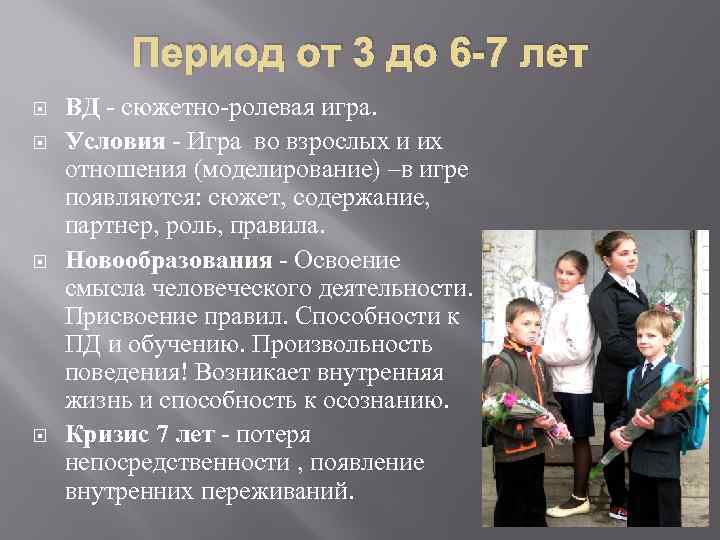 Период от 3 до 6-7 лет

ВД - сюжетно-ролевая игра.

Условия - Игра во взрослых и их отношения (моделирование) –в игре появляются: сюжет, содержание, партнер, роль, правила.

Новообразования - Освоение смысла человеческого деятельности. Присвоение правил. Способности к ПД и обучению. Произвольность поведения! Возникает внутренняя жизнь и способность к осознанию.

Кризис 7 лет - потеря непосредственности , появление внутренних переживаний.